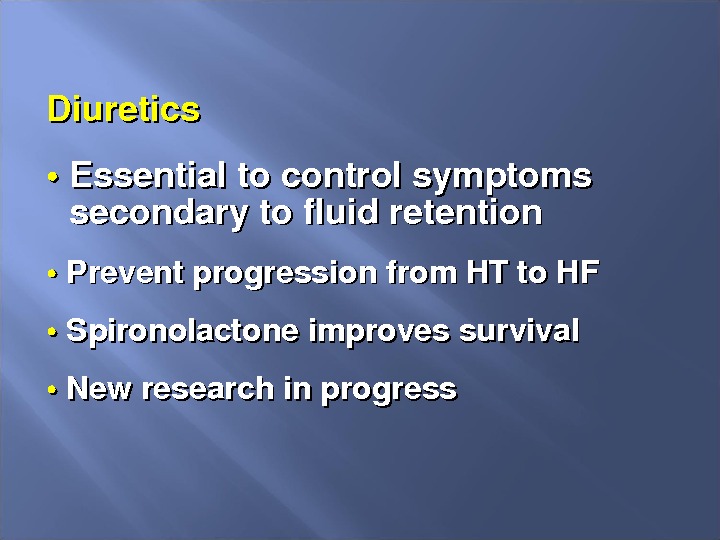 Diuretics

• Essential to control symptoms secondary to fluid retention

• Prevent progression from HT to HF

• Spironolactone improves survival

• New research in progress